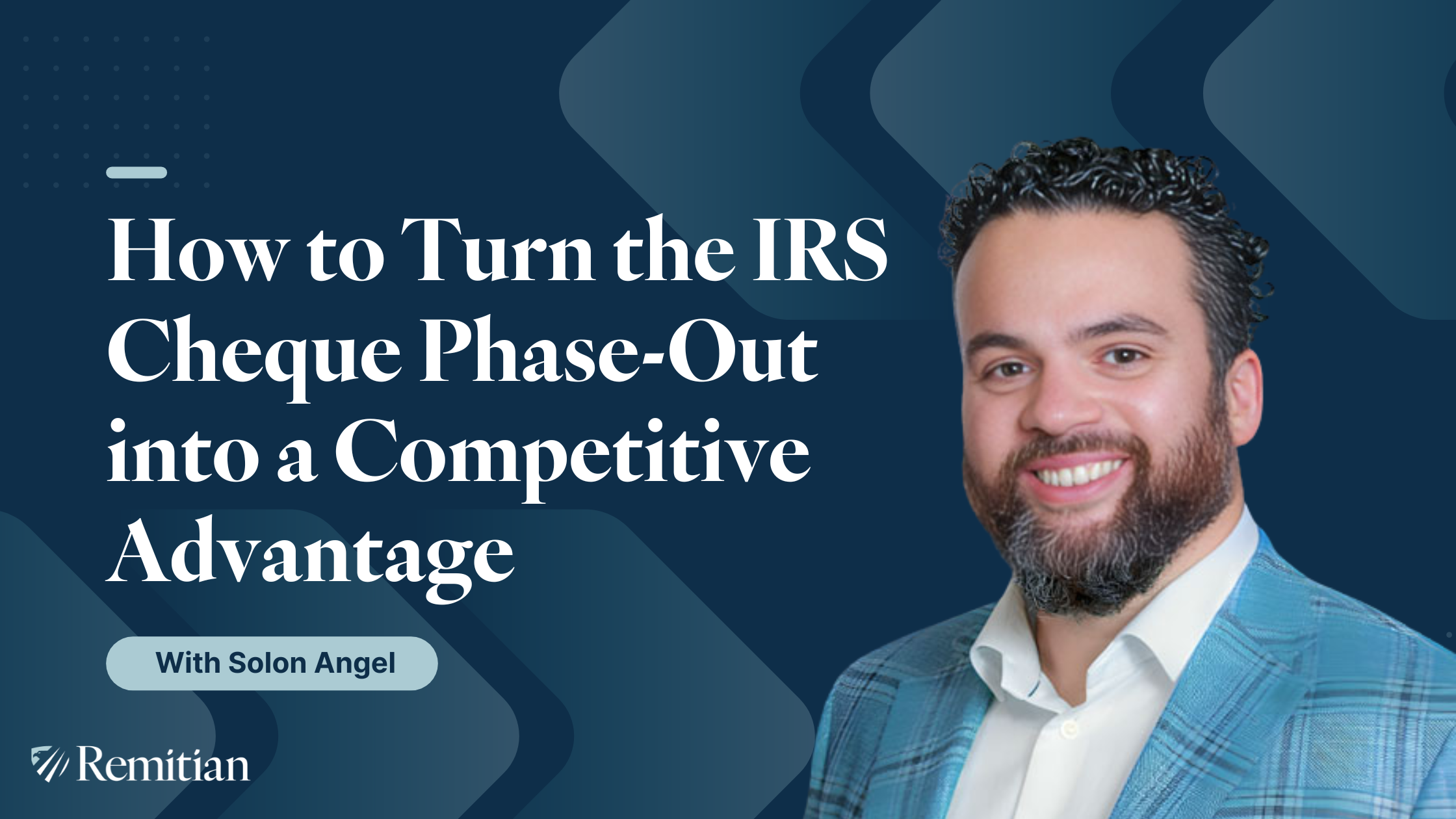 How to Turn the IRS Cheque Phase-Out into a Competitive Advantage

With Solon Angel

Remitian